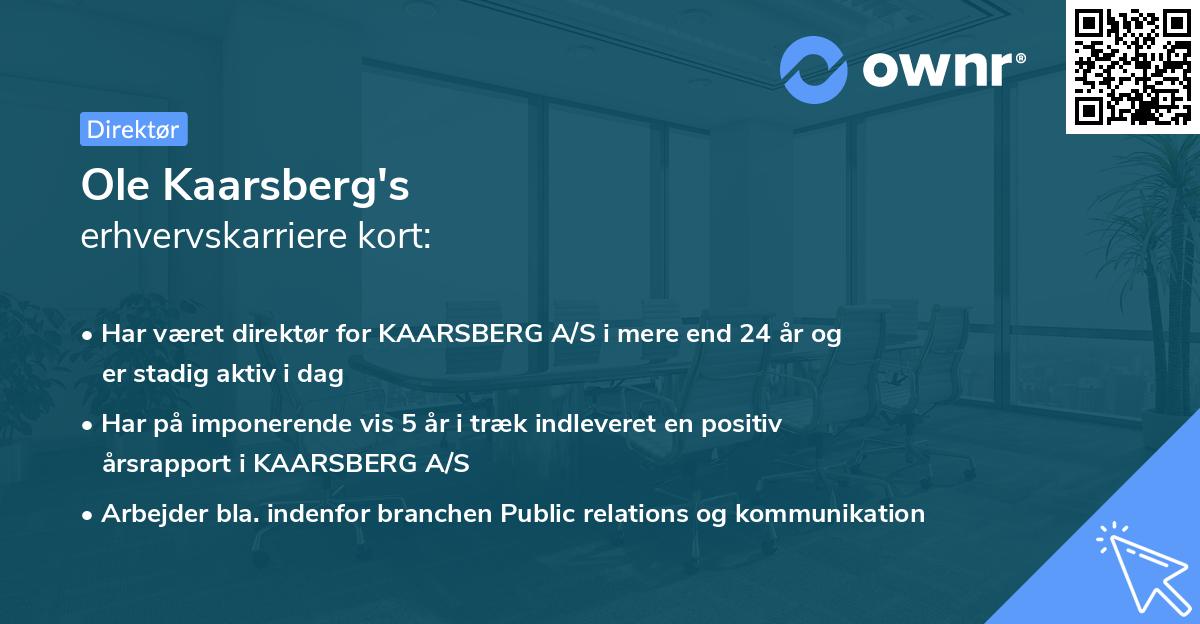 ownr®

Direktør

Ole Kaarsberg's
erhvervskarriere kort:

• Har været direktør for KAARSBERG A/S i mere end 24 år og er stadig aktiv i dag

• Har på imponerende vis 5 år i træk indleveret en positiv årsrapport i KAARSBERG A/S

• Arbejder bla. indenfor branchen Public relations og kommunikation